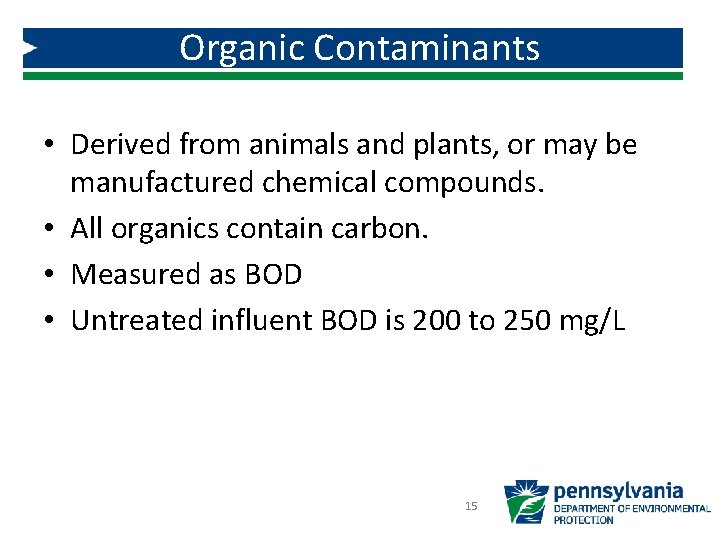 Organic Contaminants

• Derived from animals and plants, or may be manufactured chemical compounds.
• All organics contain carbon.
• Measured as BOD
• Untreated influent BOD is 200 to 250 mg/L

15

pennsylvania
DEPARTMENT OF ENVIRONMENTAL PROTECTION